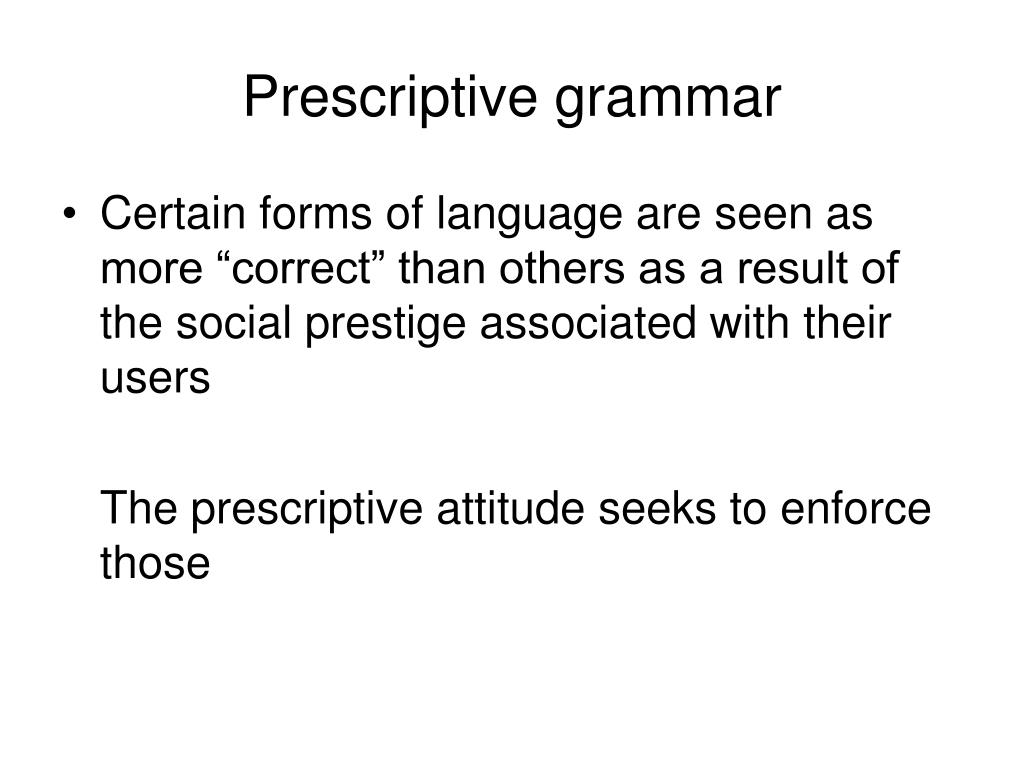 Prescriptive grammar

• Certain forms of language are seen as more “correct” than others as a result of the social prestige associated with their users

The prescriptive attitude seeks to enforce those